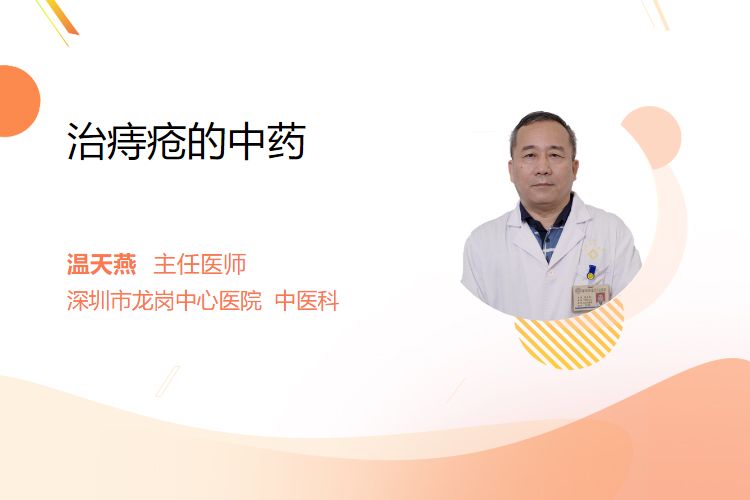 治痔疮的中药

温天燕 主任医师
深圳市龙岗中心医院 中医科